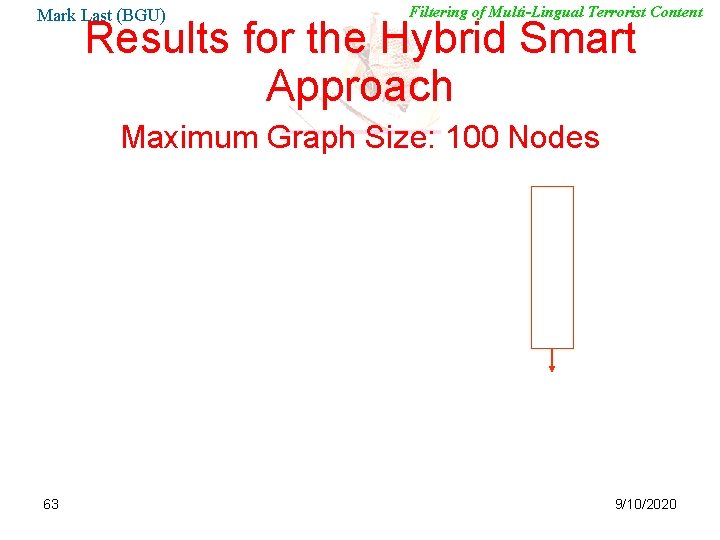 Mark Last (BGU)

Filtering of Multi-Lingual Terrorist Content

Results for the Hybrid Smart Approach

Maximum Graph Size: 100 Nodes

63

9/10/2020